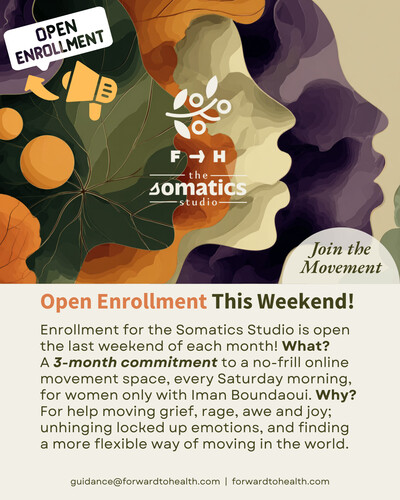 OPEN ENROLLMENT

F → H
the
somatics
studio

Join the Movement

Open Enrollment This Weekend!

Enrollment for the Somatics Studio is open the last weekend of each month! What? A 3-month commitment to a no-frill online movement space, every Saturday morning, for women only with Iman Boundaoui. Why? For help moving grief, rage, awe and joy; unhinging locked up emotions, and finding a more flexible way of moving in the world.

guidance@forwardtohealth.com | forwardtohealth.com